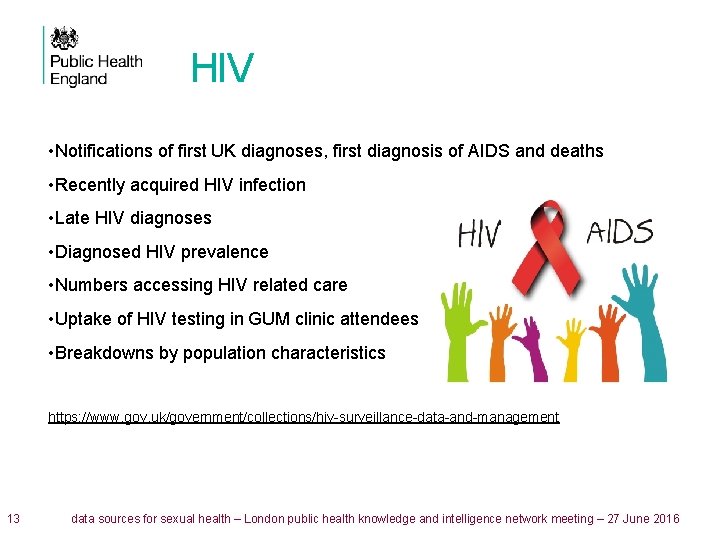 Public Health England

HIV

•Notifications of first UK diagnoses, first diagnosis of AIDS and deaths

•Recently acquired HIV infection

•Late HIV diagnoses

•Diagnosed HIV prevalence

•Numbers accessing HIV related care

•Uptake of HIV testing in GUM clinic attendees

•Breakdowns by population characteristics

HIV AIDS

https://www.gov.uk/government/collections/hiv-surveillance-data-and-management

13 data sources for sexual health – London public health knowledge and intelligence network meeting – 27 June 2016